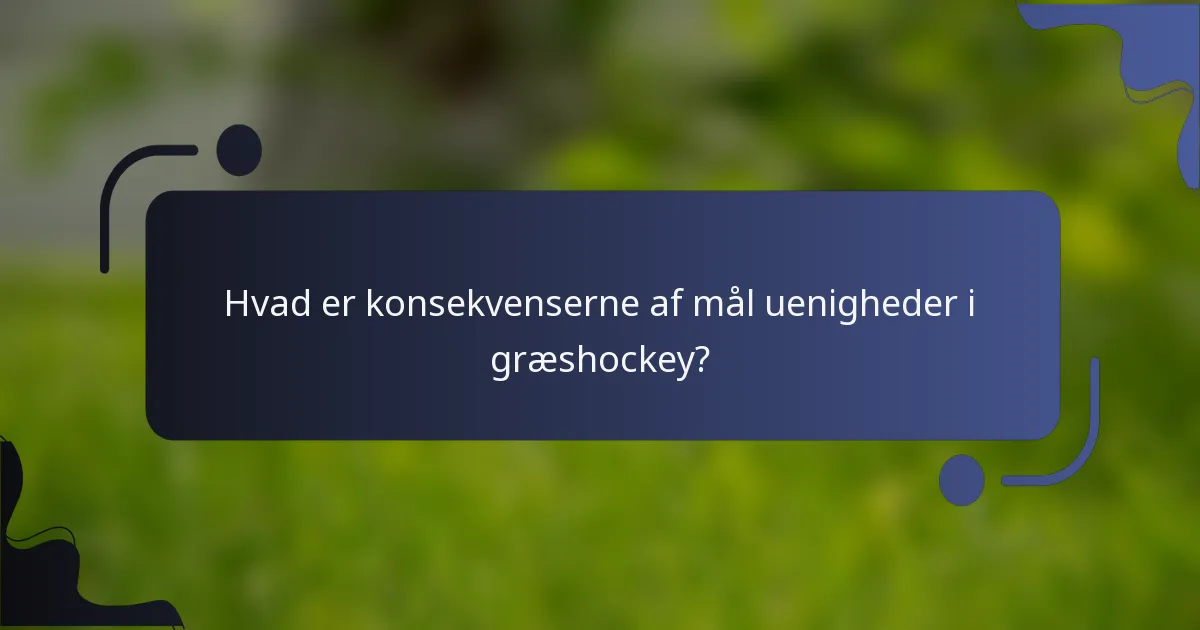 Hvad er konsekvenserne af mål uenigheder i græshockey?